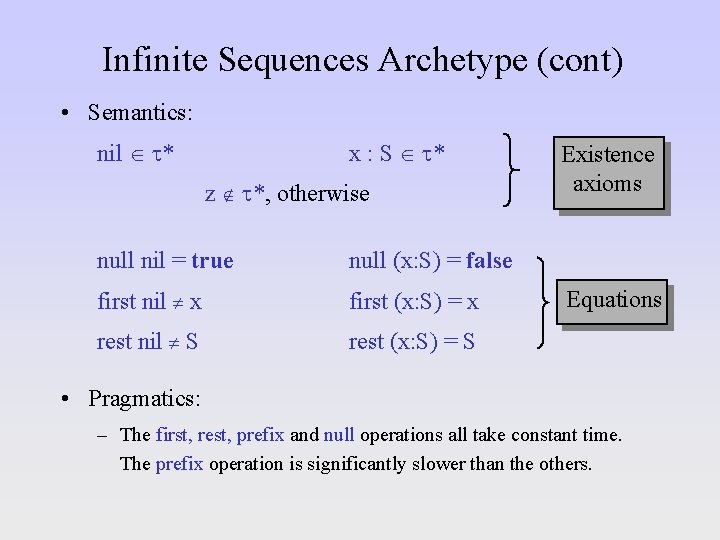 Infinite Sequences Archetype (cont)

• Semantics:

nil $\in \tau^*$ x : S $\in \tau^*$

z $\notin \tau^*$, otherwise

Existence axioms

null nil = **true** null (x:S) = **false**

first nil $\neq$ x first (x:S) = x

rest nil $\neq$ S rest (x:S) = S

Equations

• Pragmatics:

– The first, rest, prefix and null operations all take constant time. The prefix operation is significantly slower than the others.